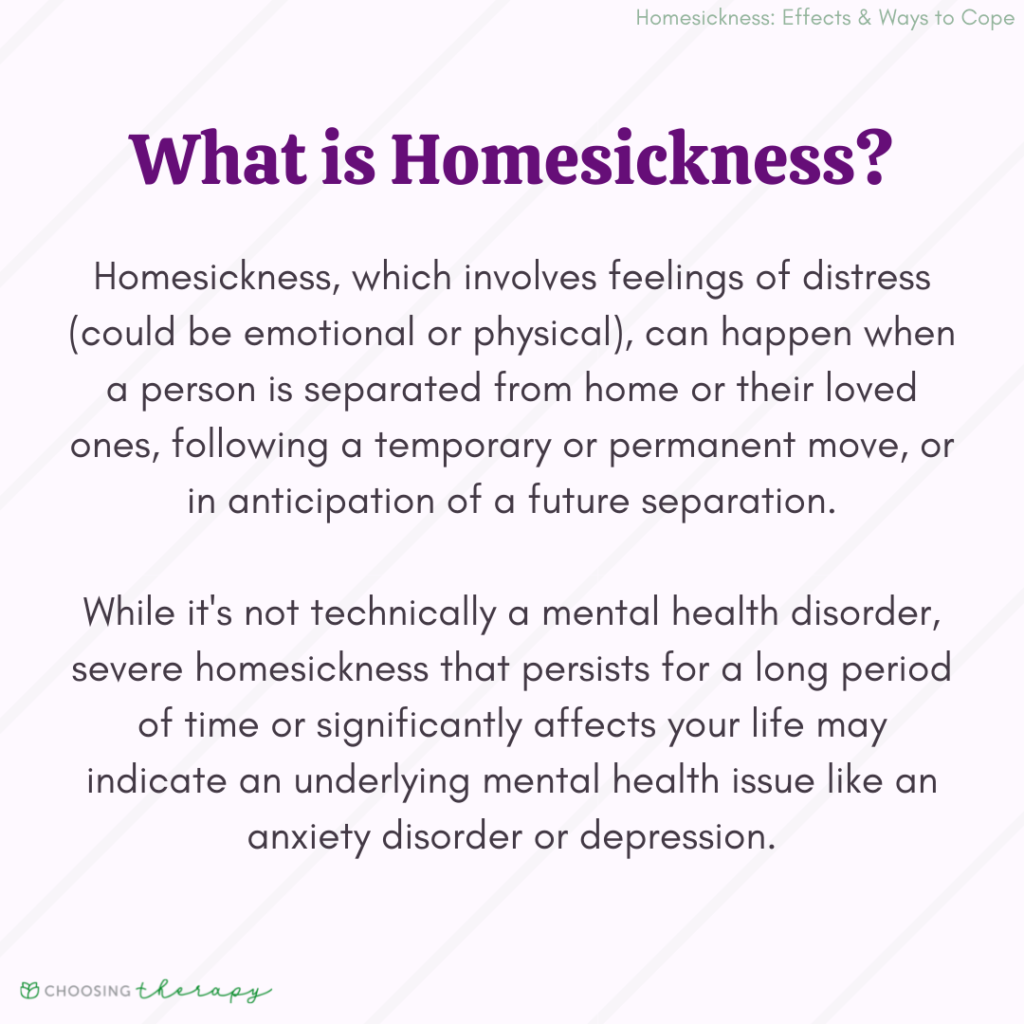 Homesickness: Effects & Ways to Cope

What is Homesickness?

Homesickness, which involves feelings of distress (could be emotional or physical), can happen when a person is separated from home or their loved ones, following a temporary or permanent move, or in anticipation of a future separation.

While it's not technically a mental health disorder, severe homesickness that persists for a long period of time or significantly affects your life may indicate an underlying mental health issue like an anxiety disorder or depression.

CHOOSING therapy